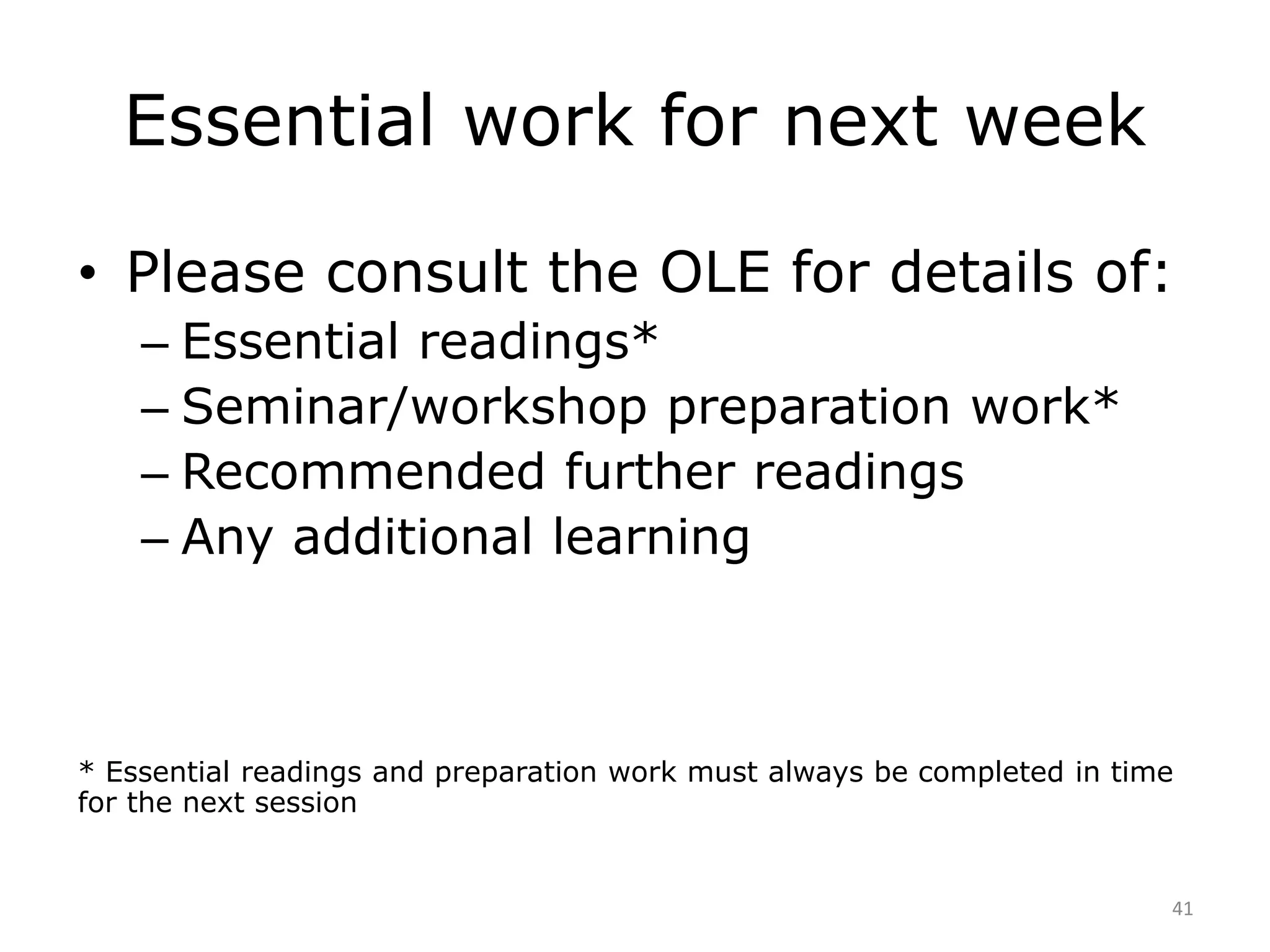 Essential work for next week

• Please consult the OLE for details of:
– Essential readings*
– Seminar/workshop preparation work*
– Recommended further readings
– Any additional learning

* Essential readings and preparation work must always be completed in time for the next session

41